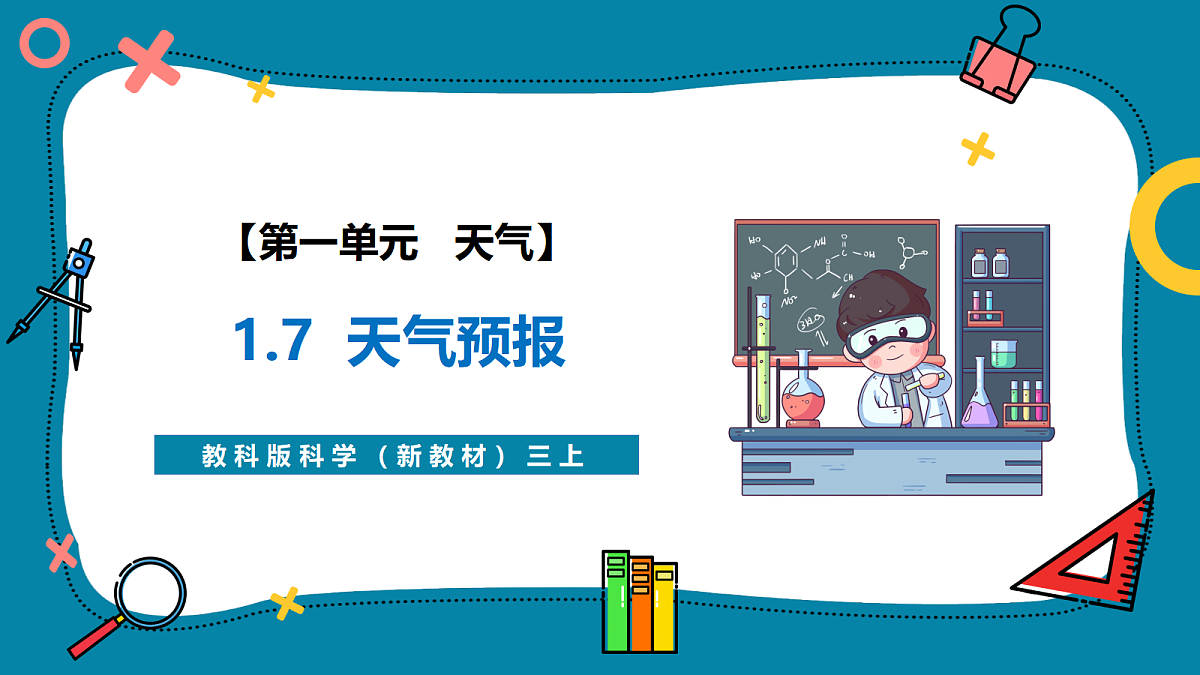 【第一单元　天气】

1.7 天气预报

教科版科学（新教材）三上